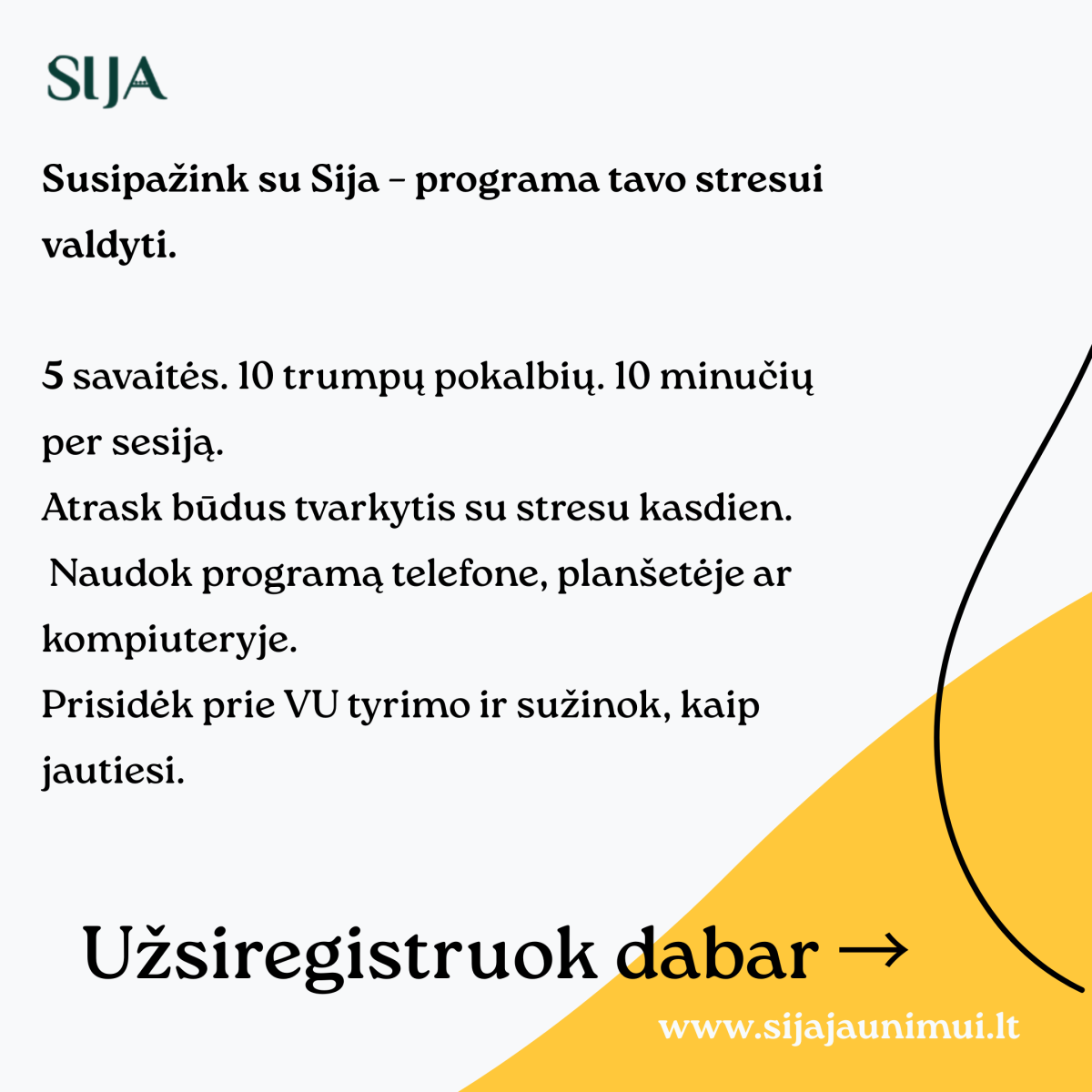 SIJA

Susipažink su Sija – programa tavo stresui valdyti.

5 savaitės. 10 trumpų pokalbių. 10 minučių per sesiją.
Atrask būdus tvarkytis su stresu kasdien.
Naudok programą telefone, planšetėje ar kompiuteryje.
Prisidėk prie VU tyrimo ir sužinok, kaip jautiesi.

Užsiregistruok dabar →

www.sijajaunimui.lt